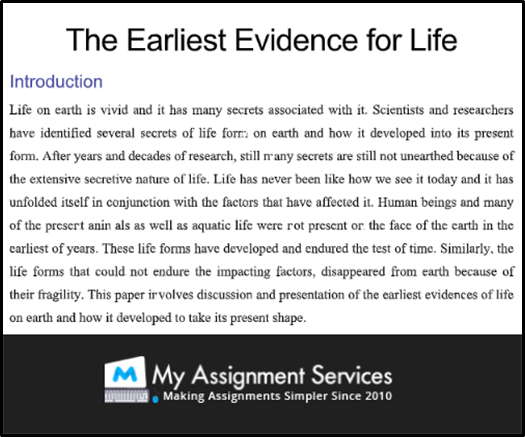 The Earliest Evidence for Life

Introduction

Life on earth is vivid and it has many secrets associated with it. Scientists and researchers have identified several secrets of life form on earth and how it developed into its present form. After years and decades of research, still many secrets are still not unearthed because of the extensive secretive nature of life. Life has never been like how we see it today and it has unfolded itself in conjunction with the factors that have affected it. Human beings and many of the present animals as well as aquatic life were not present on the face of the earth in the earliest of years. These life forms have developed and endured the test of time. Similarly, the life forms that could not endure the impacting factors, disappeared from earth because of their fragility. This paper involves discussion and presentation of the earliest evidences of life on earth and how it developed to take its present shape.

M My Assignment Services
Making Assignments Simpler Since 2010